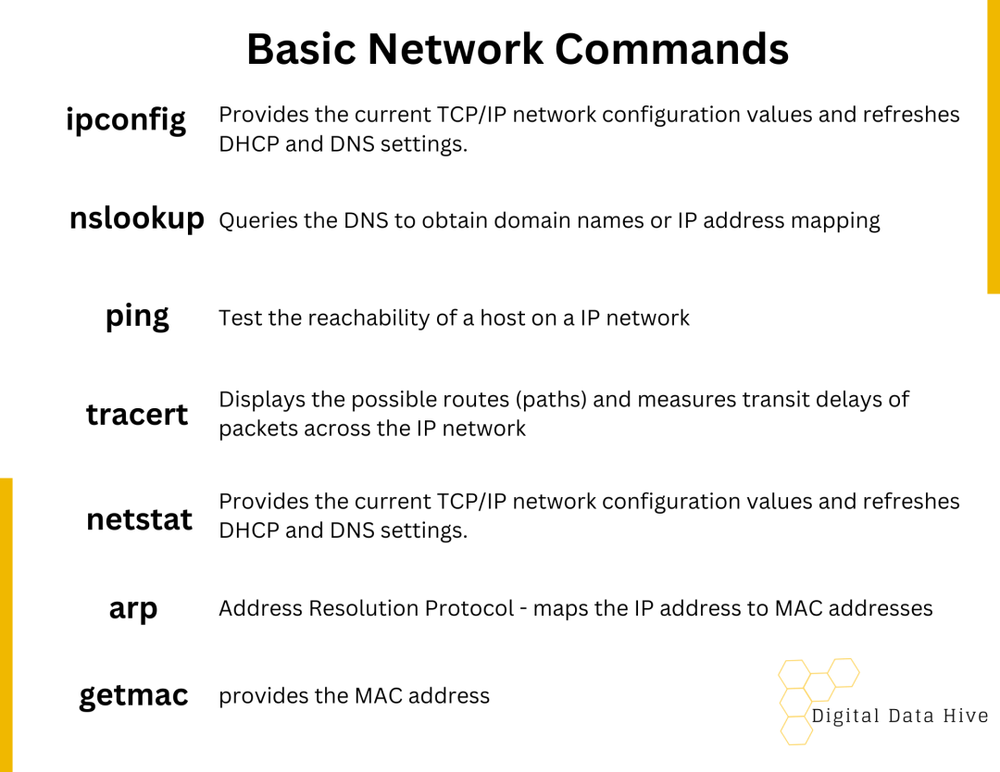 Basic Network Commands

ipconfig Provides the current TCP/IP network configuration values and refreshes DHCP and DNS settings.

nslookup Queries the DNS to obtain domain names or IP address mapping

ping Test the reachability of a host on a IP network

tracert Displays the possible routes (paths) and measures transit delays of packets across the IP network

netstat Provides the current TCP/IP network configuration values and refreshes DHCP and DNS settings.

arp Address Resolution Protocol - maps the IP address to MAC addresses

getmac provides the MAC address

Digital Data Hive